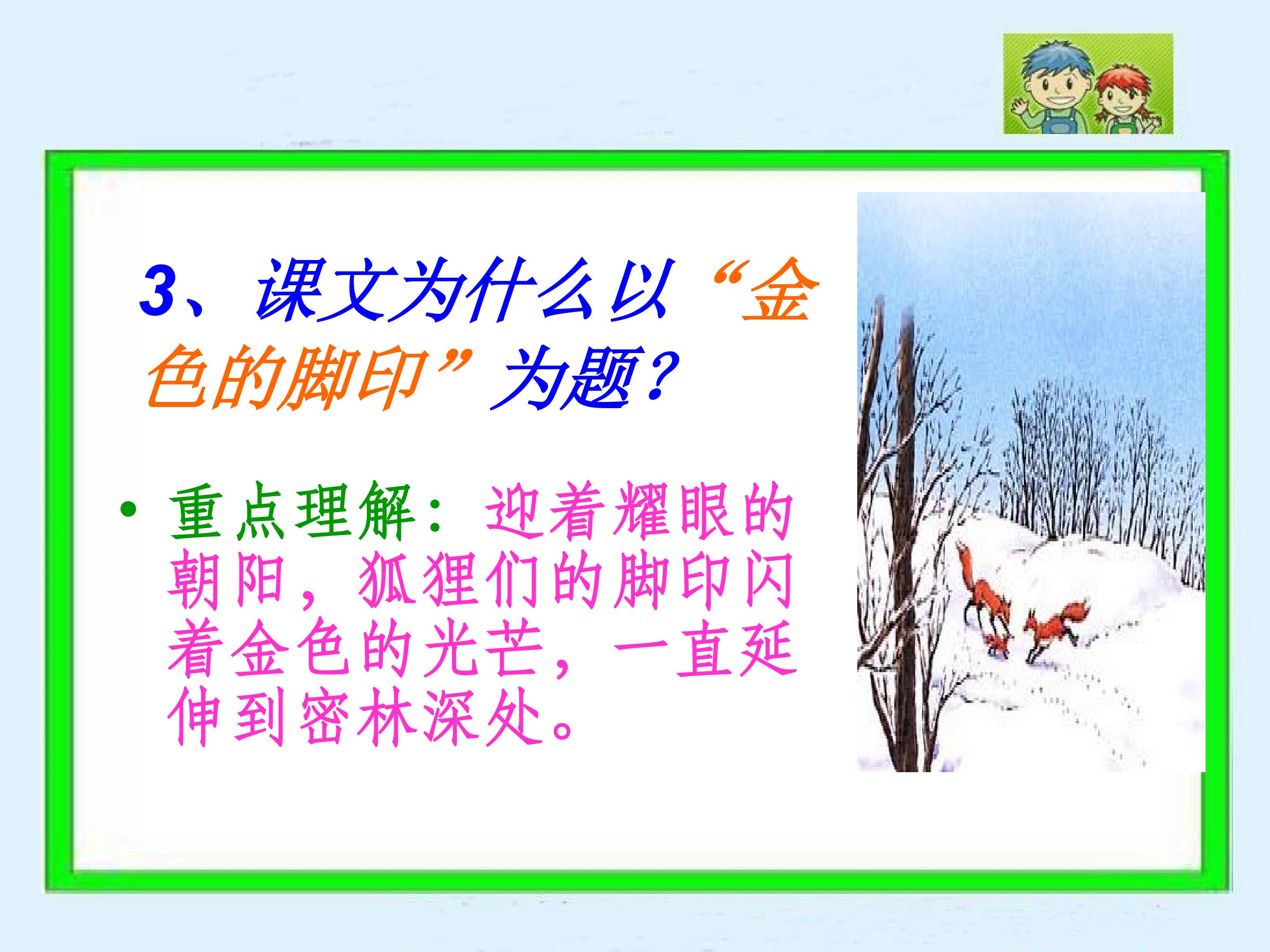 3、课文为什么以“金色的脚印”为题？

• 重点理解：迎着耀眼的朝阳，狐狸们的脚印闪着金色的光芒，一直延伸到密林深处。